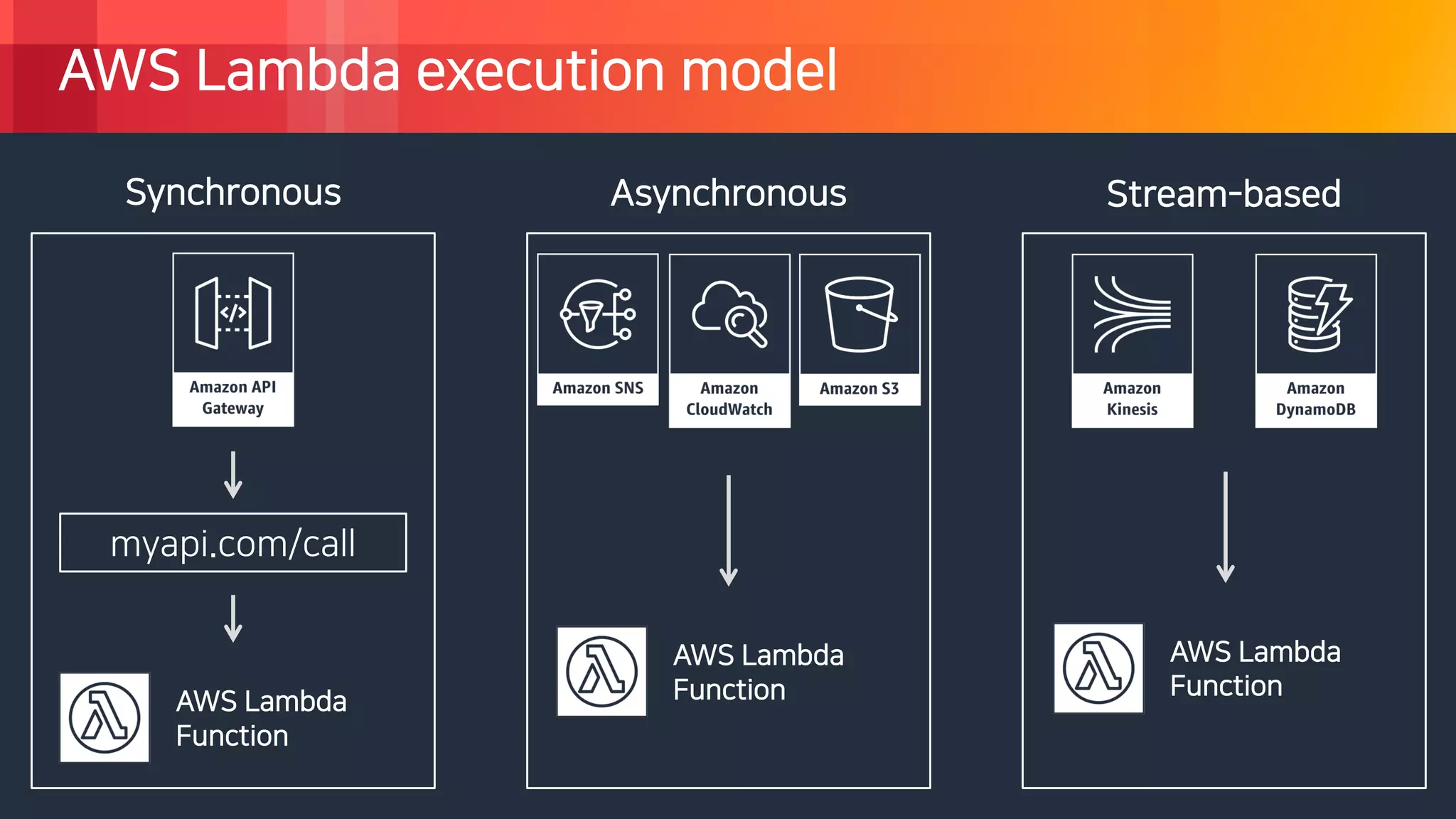 AWS Lambda execution model

Synchronous

Amazon API Gateway

myapi.com/call

AWS Lambda Function

Asynchronous

Amazon SNS

Amazon CloudWatch

Amazon S3

AWS Lambda Function

Stream-based

Amazon Kinesis

Amazon DynamoDB

AWS Lambda Function